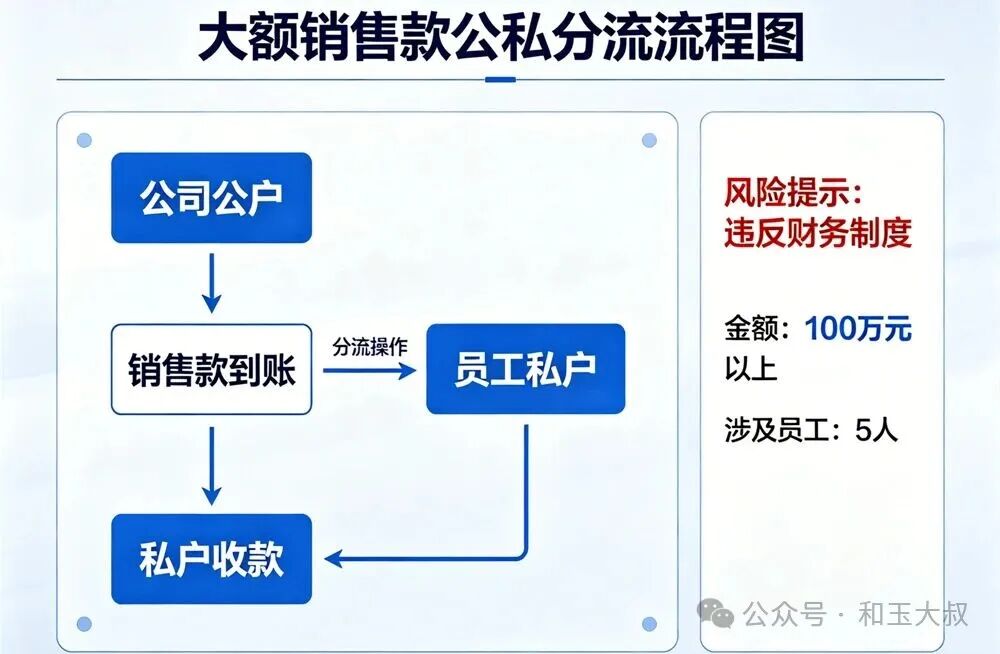 大额销售款公私分流流程图

公司公户

销售款到账

分流操作

员工私户

私户收款

风险提示：
违反财务制度

金额：100万元以上

涉及员工：5人

公众号 · 和玉大叔